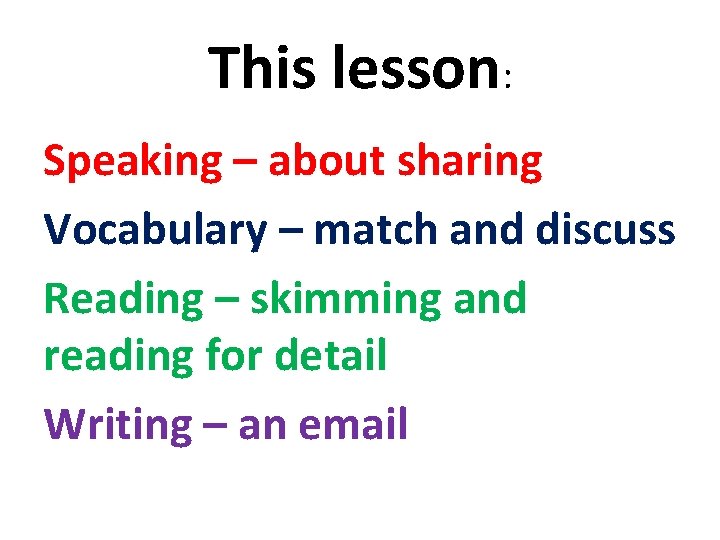 This lesson:

Speaking – about sharing

Vocabulary – match and discuss

Reading – skimming and reading for detail

Writing – an email